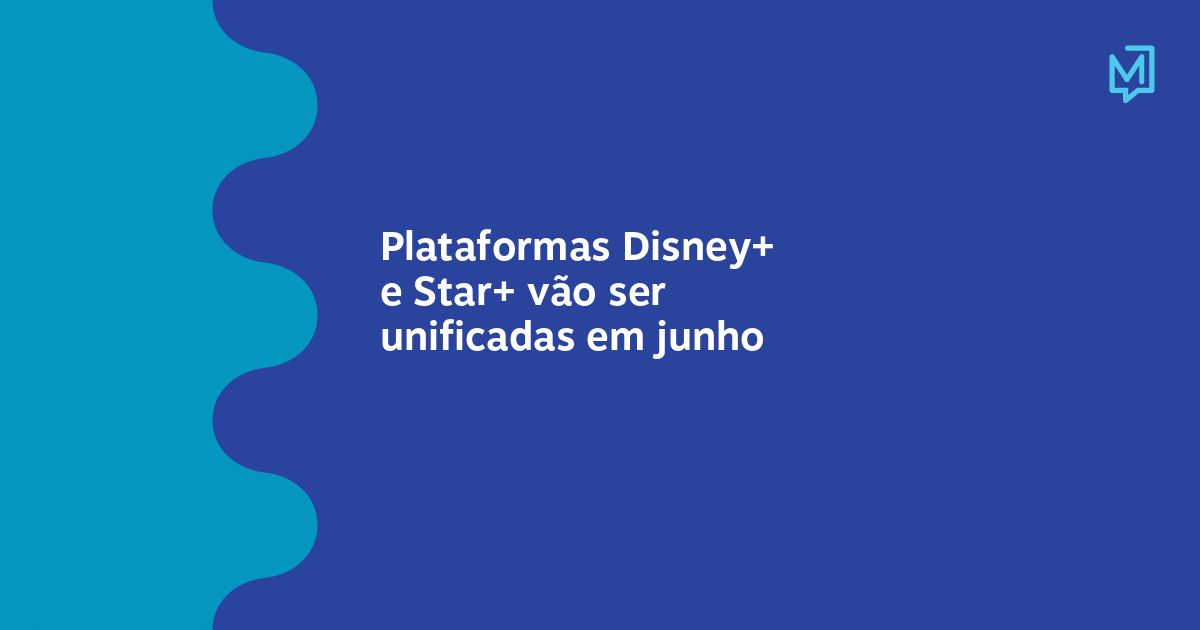 M

Plataformas Disney+ e Star+ vão ser unificadas em junho